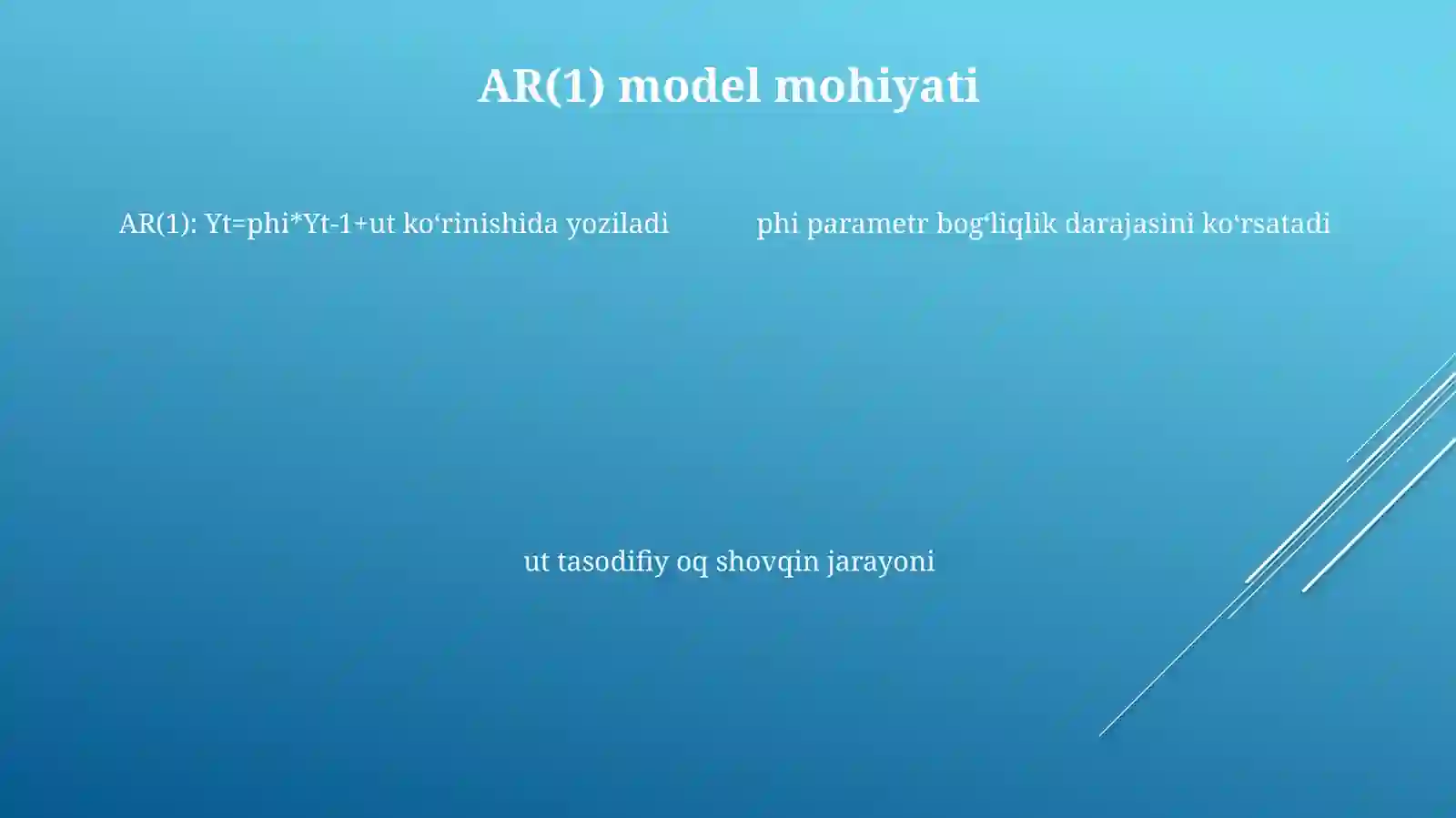 AR(1) model mohiyati

AR(1): Yt=phi*Yt-1+ut ko‘rinishida yoziladi

phi parametr bog‘liqlik darajasini ko‘rsatadi

ut tasodifiy oq shovqin jarayoni